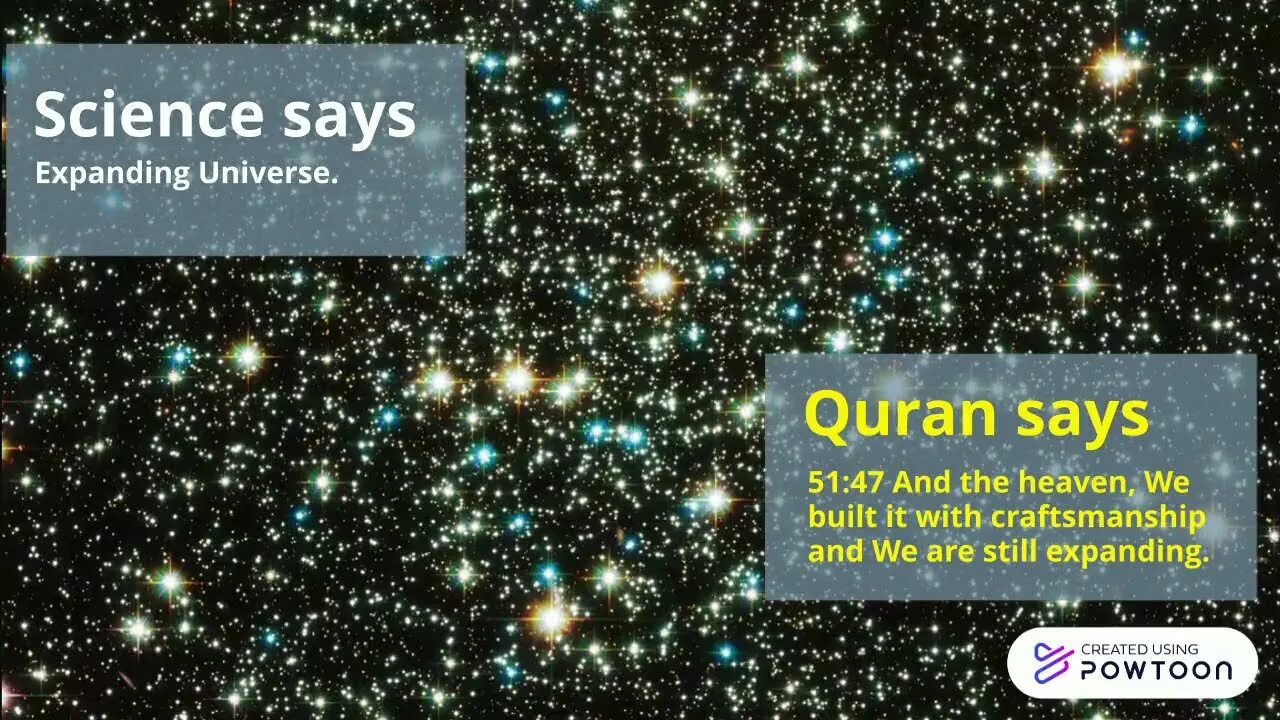 Science says
Expanding Universe.

Quran says
51:47 And the heaven, We built it with craftsmanship and We are still expanding.

CREATED USING
POWTOON